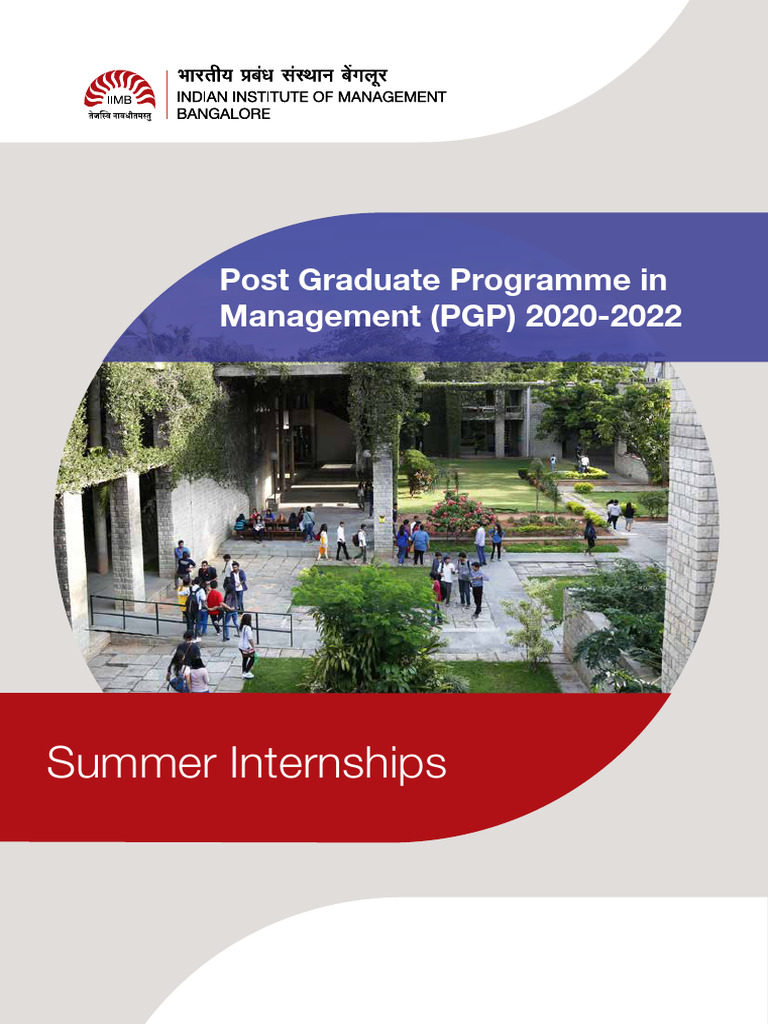 IIMB
तेजस्वि नावधीतमस्तु
भारतीय प्रबंध संस्थान बेंगलूर
INDIAN INSTITUTE OF MANAGEMENT BANGALORE

Post Graduate Programme in Management (PGP) 2020-2022

Summer Internships